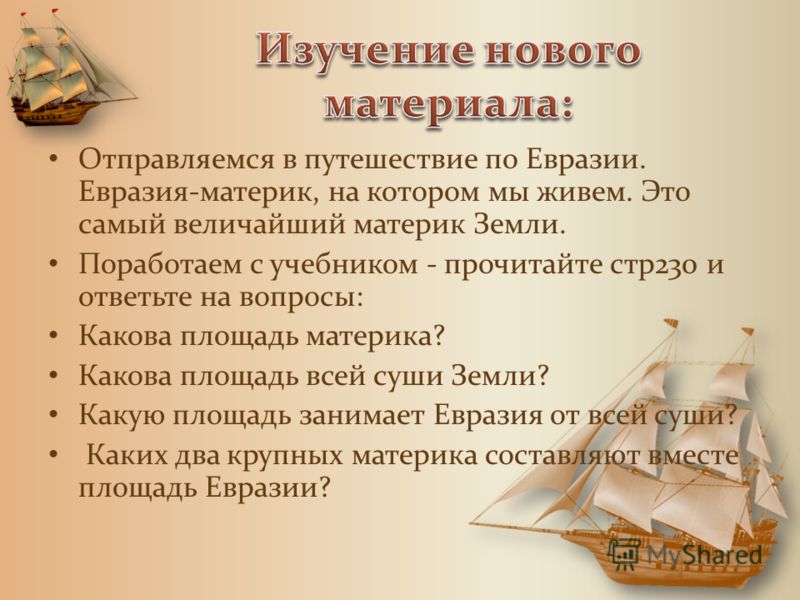 Изучение нового материала:

• Отправляемся в путешествие по Евразии. Евразия-материк, на котором мы живем. Это самый величайший материк Земли.
• Поработаем с учебником - прочитайте стр230 и ответьте на вопросы:
• Какова площадь материка?
• Какова площадь всей суши Земли?
• Какую площадь занимает Евразия от всей суши?
• Каких два крупных материка составляют вместе площадь Евразии?

MyShared